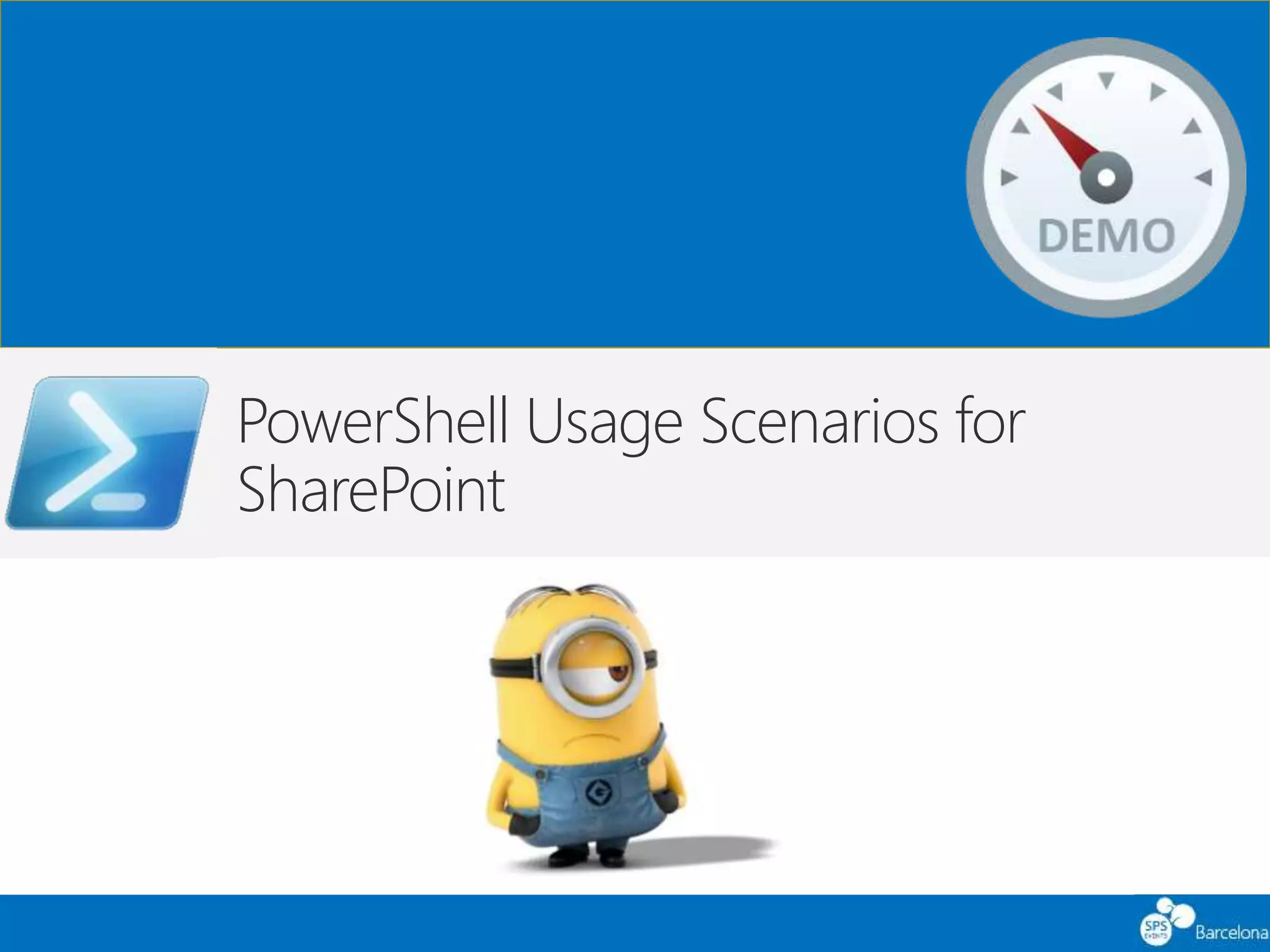 DEMO

PowerShell Usage Scenarios for SharePoint

SPS EVENTS Barcelona